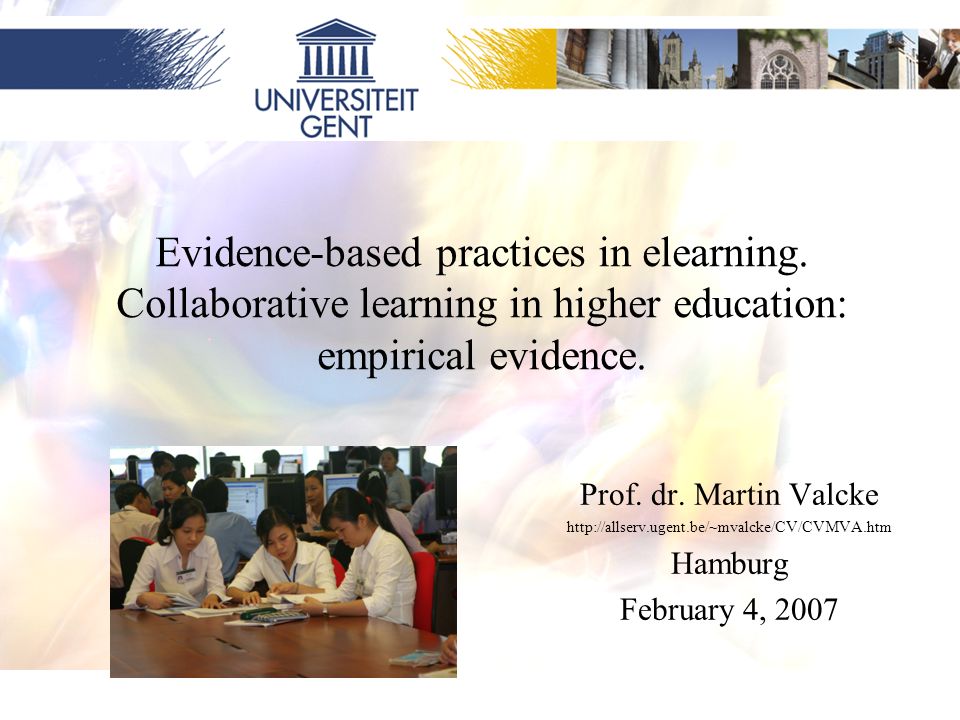 UNIVERSITEIT GENT

Evidence-based practices in elearning. Collaborative learning in higher education: empirical evidence.

Prof. dr. Martin Valcke
http://allserv.ugent.be/~mvalcke/CV/CVMVA.htm
Hamburg
February 4, 2007